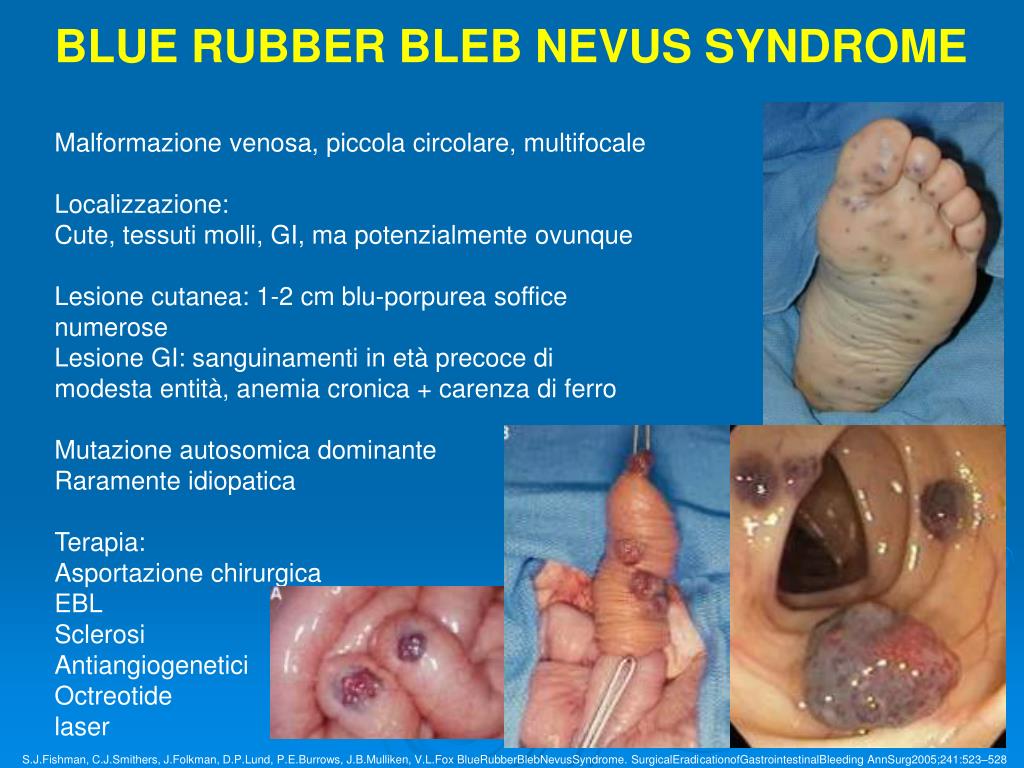 BLUE RUBBER BLEB NEVUS SYNDROME

Malformazione venosa, piccola circolare, multifocale

Localizzazione:
Cute, tessuti molli, GI, ma potenzialmente ovunque

Lesione cutanea: 1-2 cm blu-porpurea soffice numerose
Lesione GI: sanguinamenti in età precoce di modesta entità, anemia cronica + carenza di ferro

Mutazione autosomica dominante
Raramente idiopatica

Terapia:
Asportazione chirurgica
EBL
Sclerosi
Antiangiogenetici
Octreotide
laser

A

B

S.J.Fishman, C.J.Smithers, J.Folkman, D.P.Lund, P.E.Burrows, J.B.Mulliken, V.L.Fox BlueRubberBlebNevusSyndrome. SurgicalEradicationofGastrointestinalBleeding AnnSurg2005;241:523–528